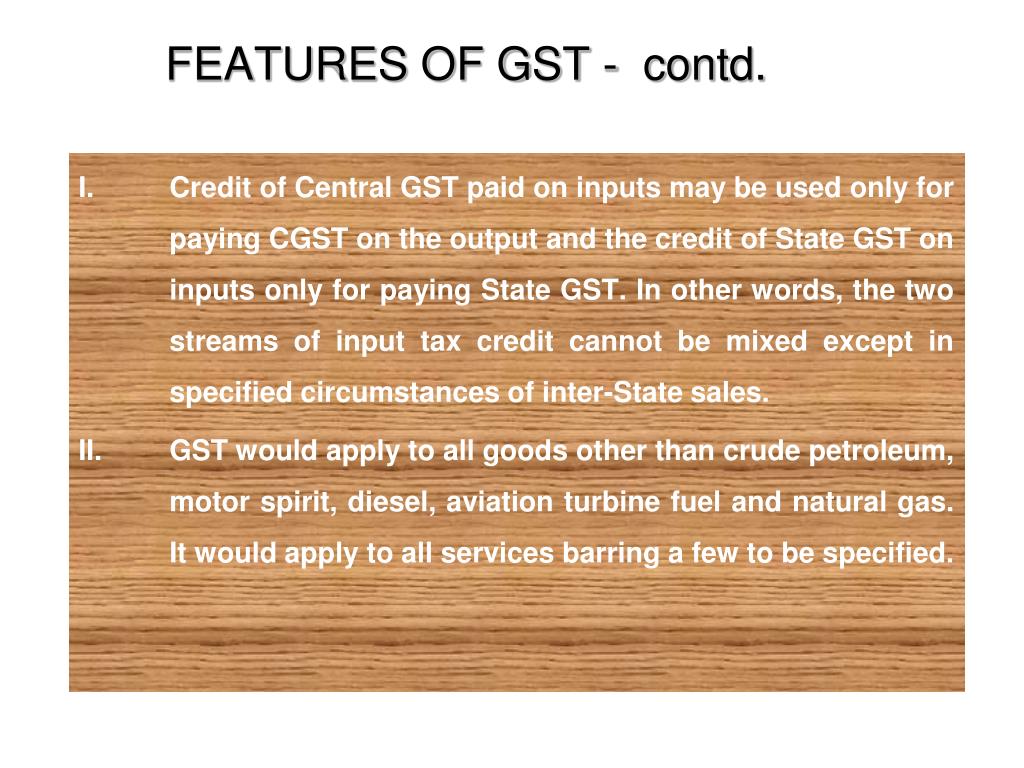 FEATURES OF GST - contd.

I. Credit of Central GST paid on inputs may be used only for paying CGST on the output and the credit of State GST on inputs only for paying State GST. In other words, the two streams of input tax credit cannot be mixed except in specified circumstances of inter-State sales.

II. GST would apply to all goods other than crude petroleum, motor spirit, diesel, aviation turbine fuel and natural gas. It would apply to all services barring a few to be specified.